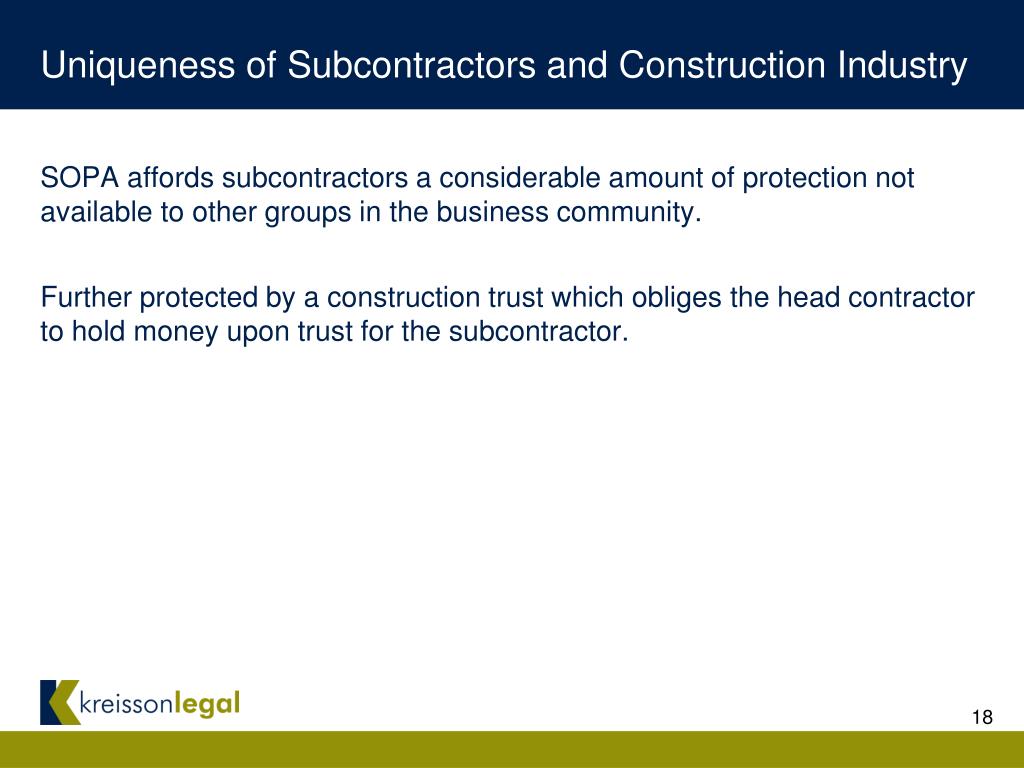 Uniqueness of Subcontractors and Construction Industry

SOPA affords subcontractors a considerable amount of protection not available to other groups in the business community.

Further protected by a construction trust which obliges the head contractor to hold money upon trust for the subcontractor.

kreissonlegal

18